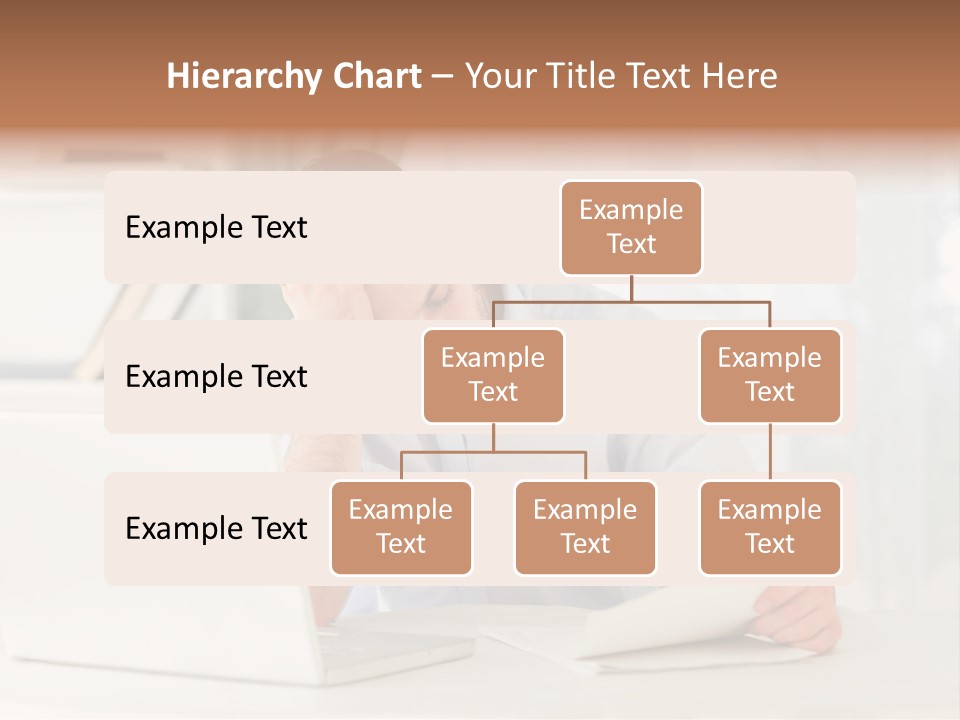 Hierarchy Chart – Your Title Text Here

Example Text

Example Text

Example Text

Example Text

Example Text

Example Text

Example Text

Example Text

Example Text